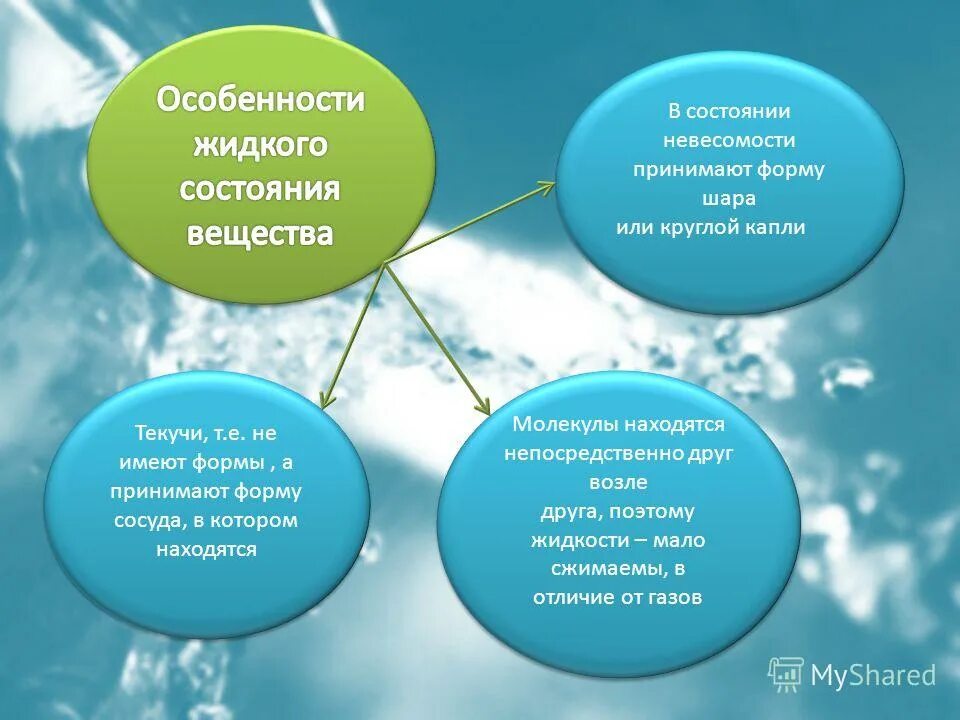 Особенности жидкого состояния вещества

В состоянии невесомости принимают форму шара или круглой капли

Текучи, т.е. не имеют формы , а принимают форму сосуда, в котором находятся

Молекулы находятся непосредственно друг возле друга, поэтому жидкости – мало сжимаемы, в отличие от газов

MyShared